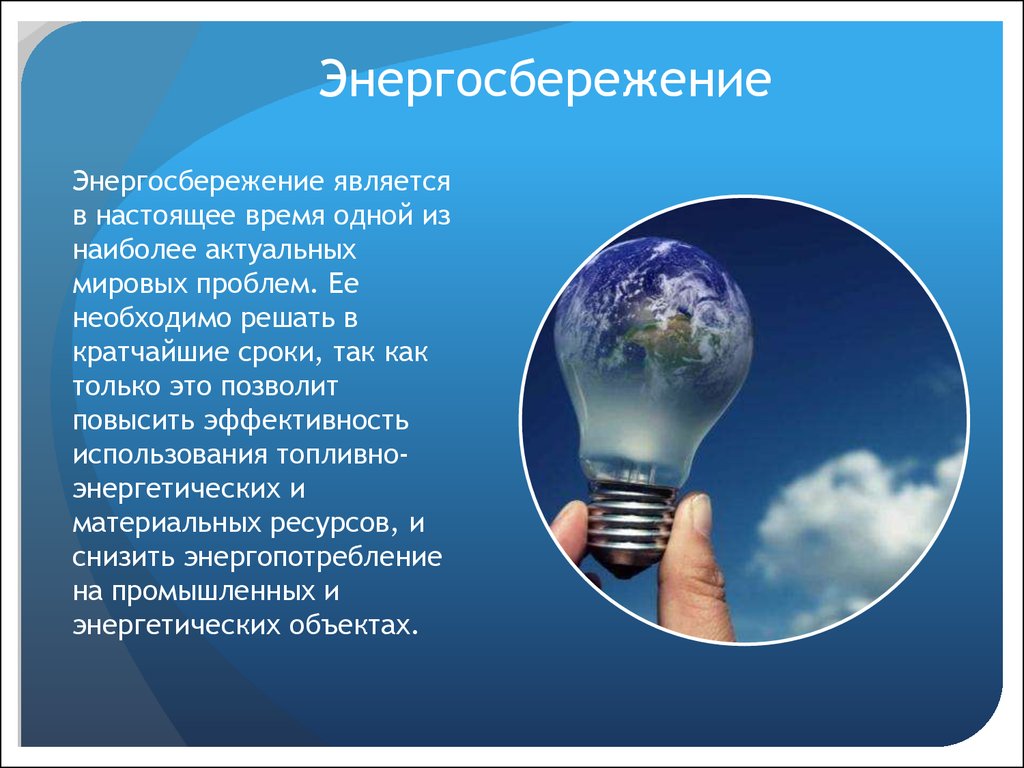 Энергосбережение

Энергосбережение является в настоящее время одной из наиболее актуальных мировых проблем. Ее необходимо решать в кратчайшие сроки, так как только это позволит повысить эффективность использования топливно-энергетических и материальных ресурсов, и снизить энергопотребление на промышленных и энергетических объектах.